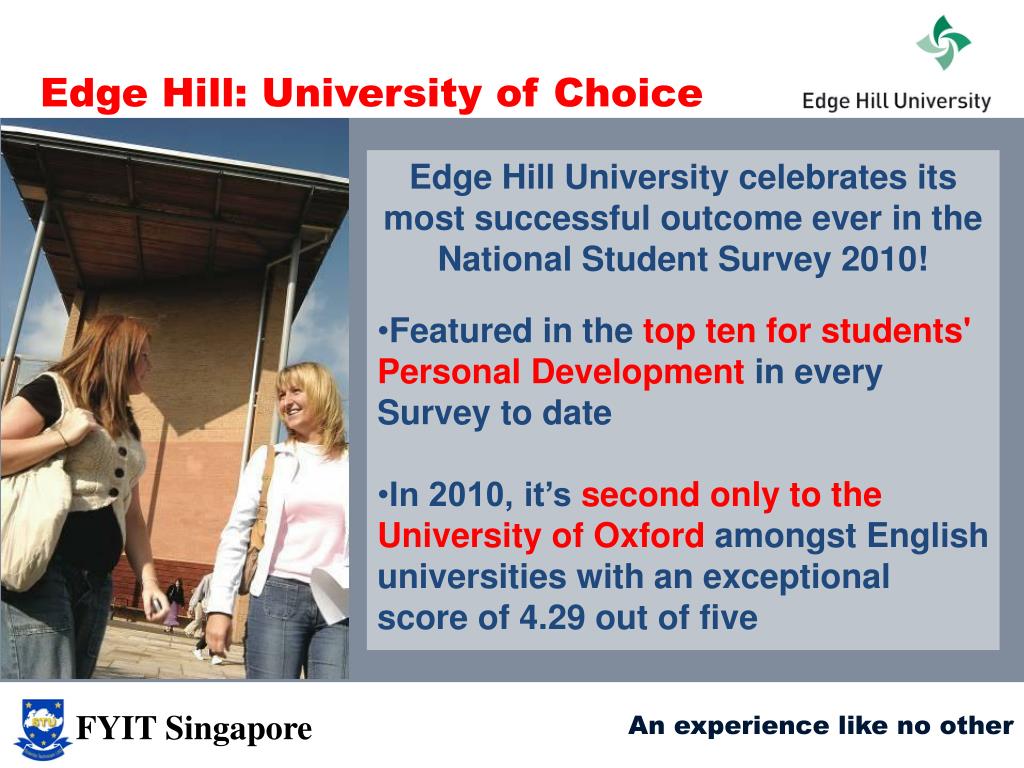 Edge Hill: University of Choice

Edge Hill University

Edge Hill University celebrates its most successful outcome ever in the National Student Survey 2010!

•Featured in the top ten for students' Personal Development in every Survey to date

•In 2010, it's second only to the University of Oxford amongst English universities with an exceptional score of 4.29 out of five

FYIT Singapore

An experience like no other